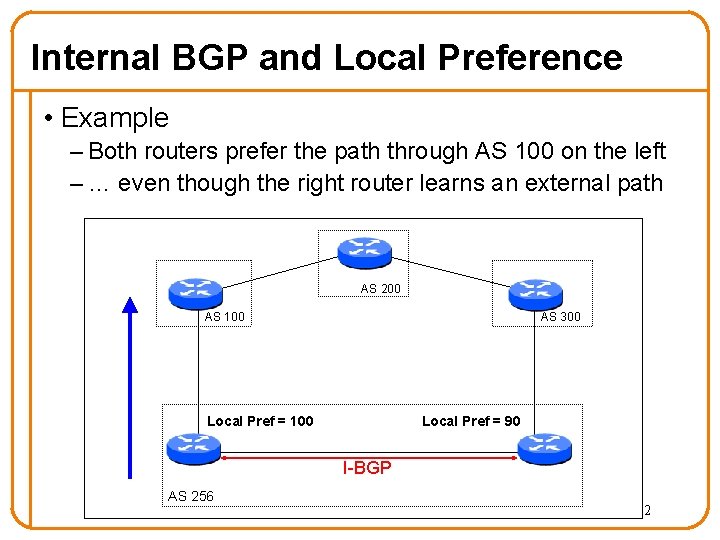 Internal BGP and Local Preference

• Example
– Both routers prefer the path through AS 100 on the left
– … even though the right router learns an external path

AS 200
AS 100
AS 300
Local Pref = 100
Local Pref = 90
I-BGP
AS 256

2